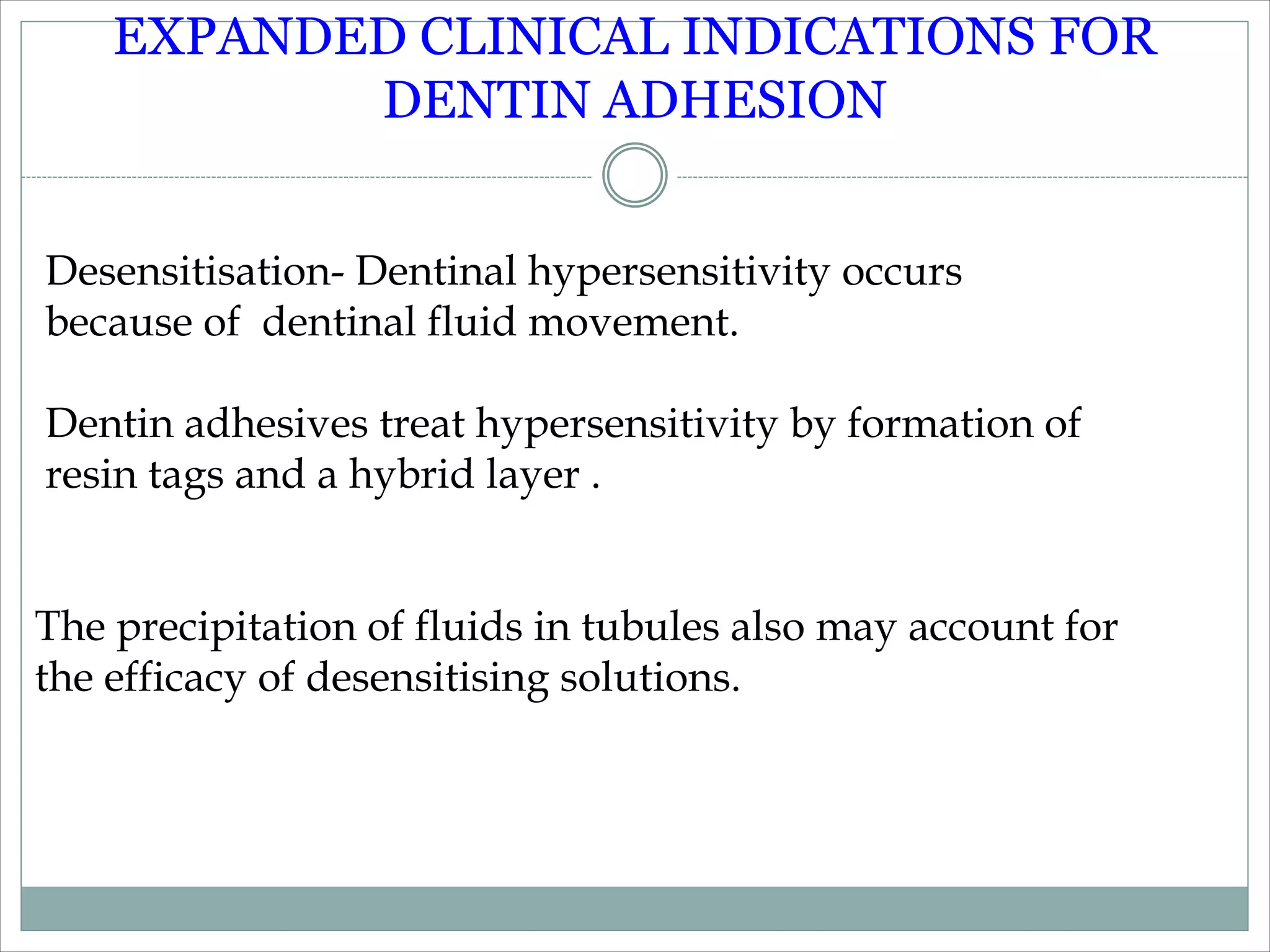 EXPANDED CLINICAL INDICATIONS FOR DENTIN ADHESION

Desensitisation- Dentinal hypersensitivity occurs because of dentinal fluid movement.

Dentin adhesives treat hypersensitivity by formation of resin tags and a hybrid layer .

The precipitation of fluids in tubules also may account for the efficacy of desensitising solutions.